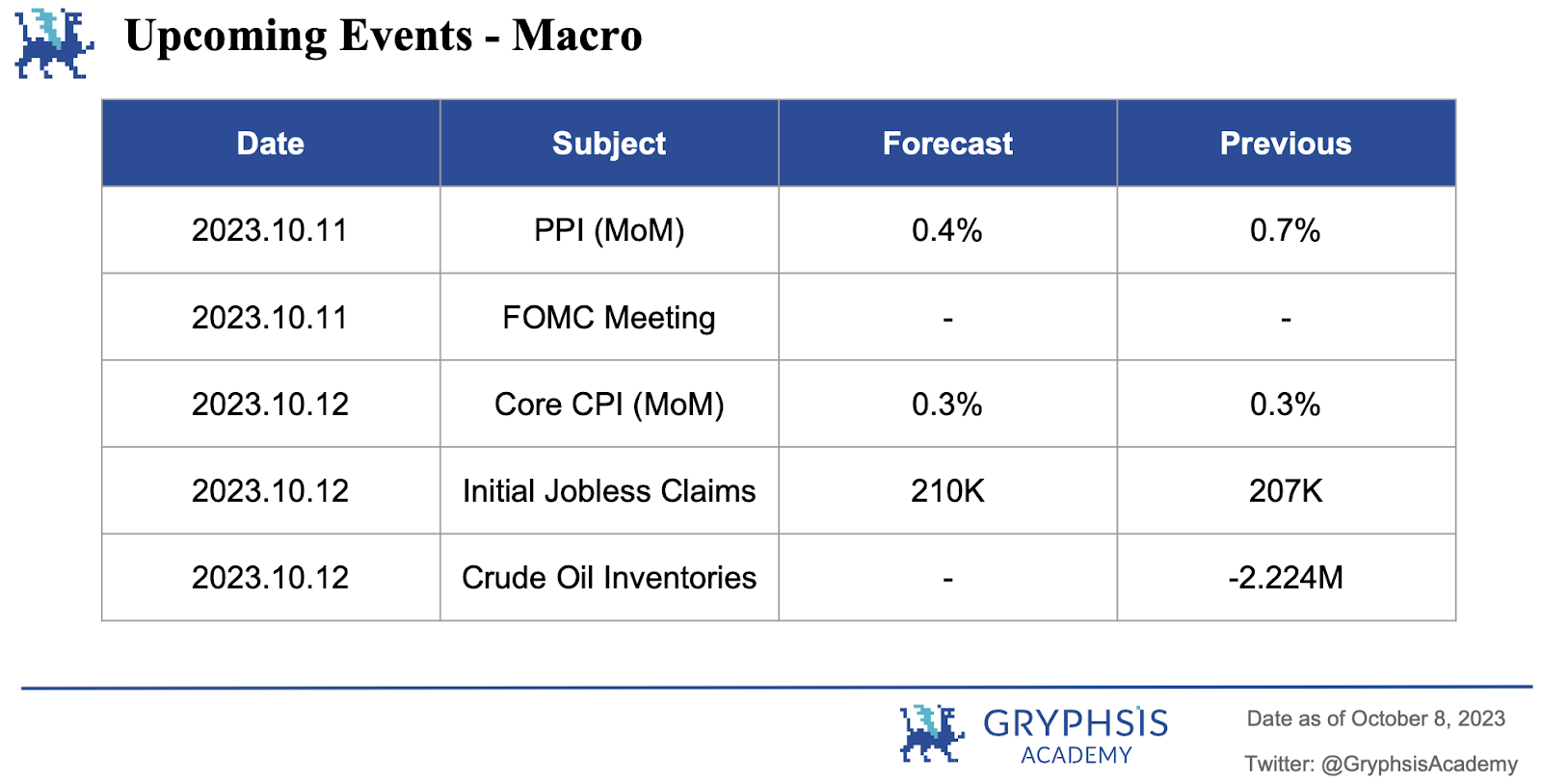 Upcoming Events - Macro

| Date | Subject | Forecast | Previous |
|---|---|---|---|
| 2023.10.11 | PPI (MoM) | 0.4% | 0.7% |
| 2023.10.11 | FOMC Meeting | - | - |
| 2023.10.12 | Core CPI (MoM) | 0.3% | 0.3% |
| 2023.10.12 | Initial Jobless Claims | 210K | 207K |
| 2023.10.12 | Crude Oil Inventories | - | -2.224M |

GRYPHSIS ACADEMY

Date as of October 8, 2023

Twitter: @GryphsisAcademy